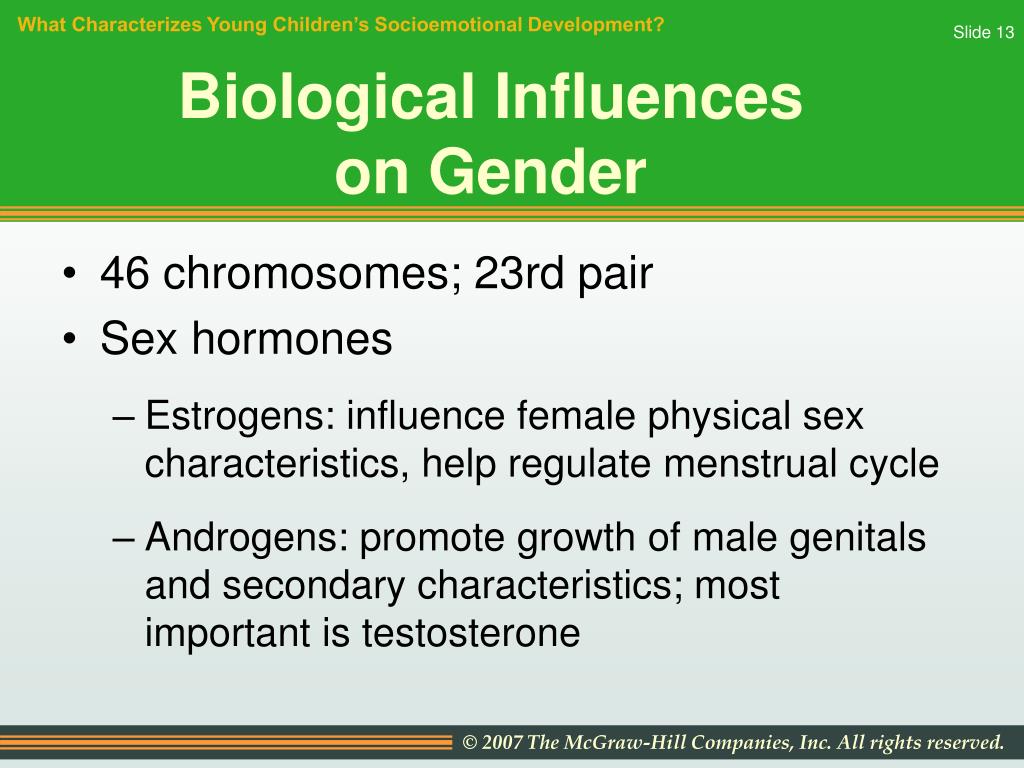 What Characterizes Young Children's Socioemotional Development?

Slide 13

Biological Influences on Gender

• 46 chromosomes; 23rd pair
• Sex hormones
– Estrogens: influence female physical sex characteristics, help regulate menstrual cycle
– Androgens: promote growth of male genitals and secondary characteristics; most important is testosterone

© 2007 The McGraw-Hill Companies, Inc. All rights reserved.